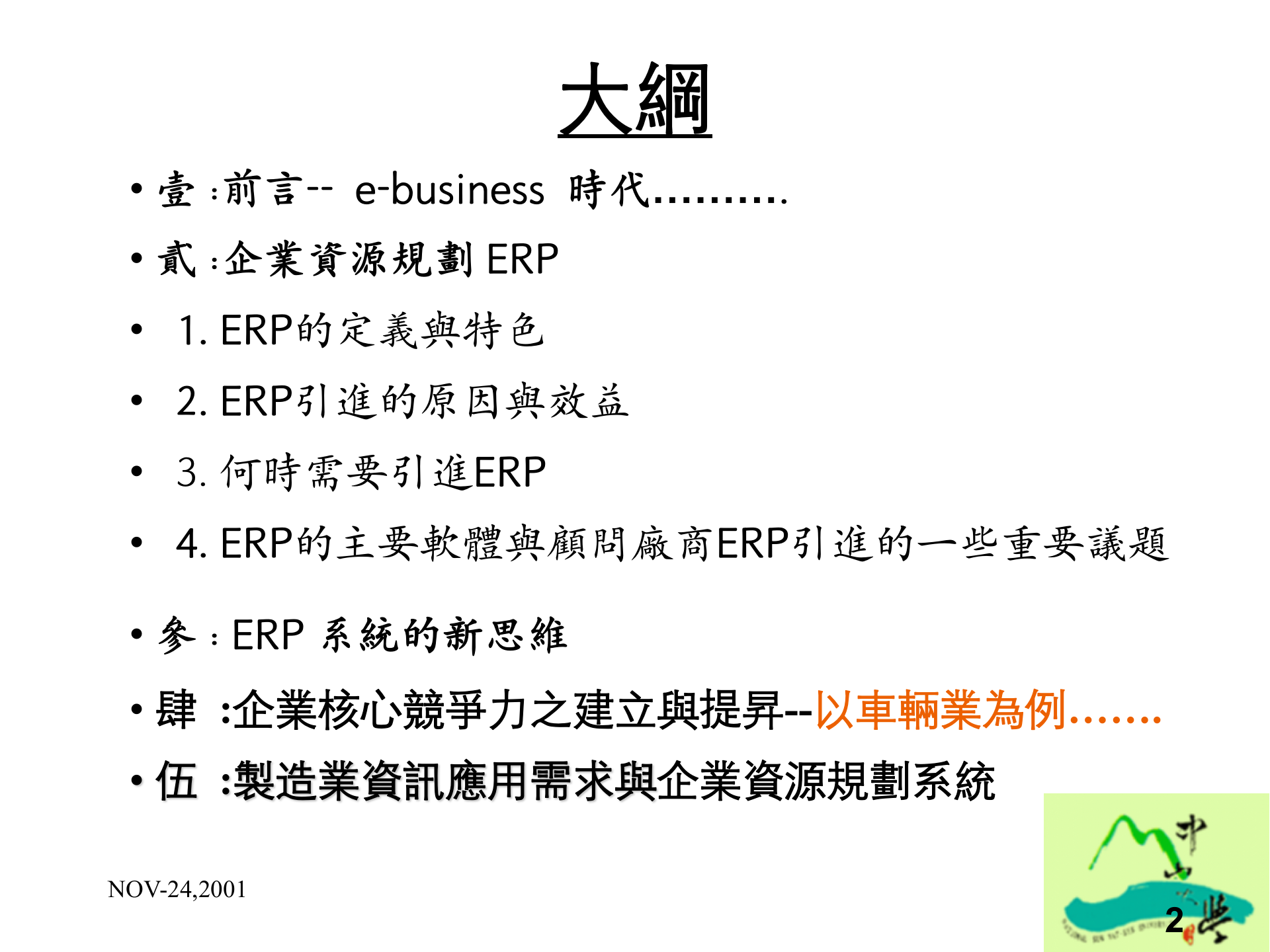 大綱

• 壹 :前言-- e-business 時代.........
• 貳 :企業資源規劃 ERP
• 1. ERP的定義與特色
• 2. ERP引進的原因與效益
• 3. 何時需要引進ERP
• 4. ERP的主要軟體與顧問廠商ERP引進的一些重要議題
• 參 : ERP 系統的新思維
• 肆 :企業核心競爭力之建立與提昇--以車輛業為例.......
• 伍 :製造業資訊應用需求與企業資源規劃系統

NOV-24,2001

中山大學

2